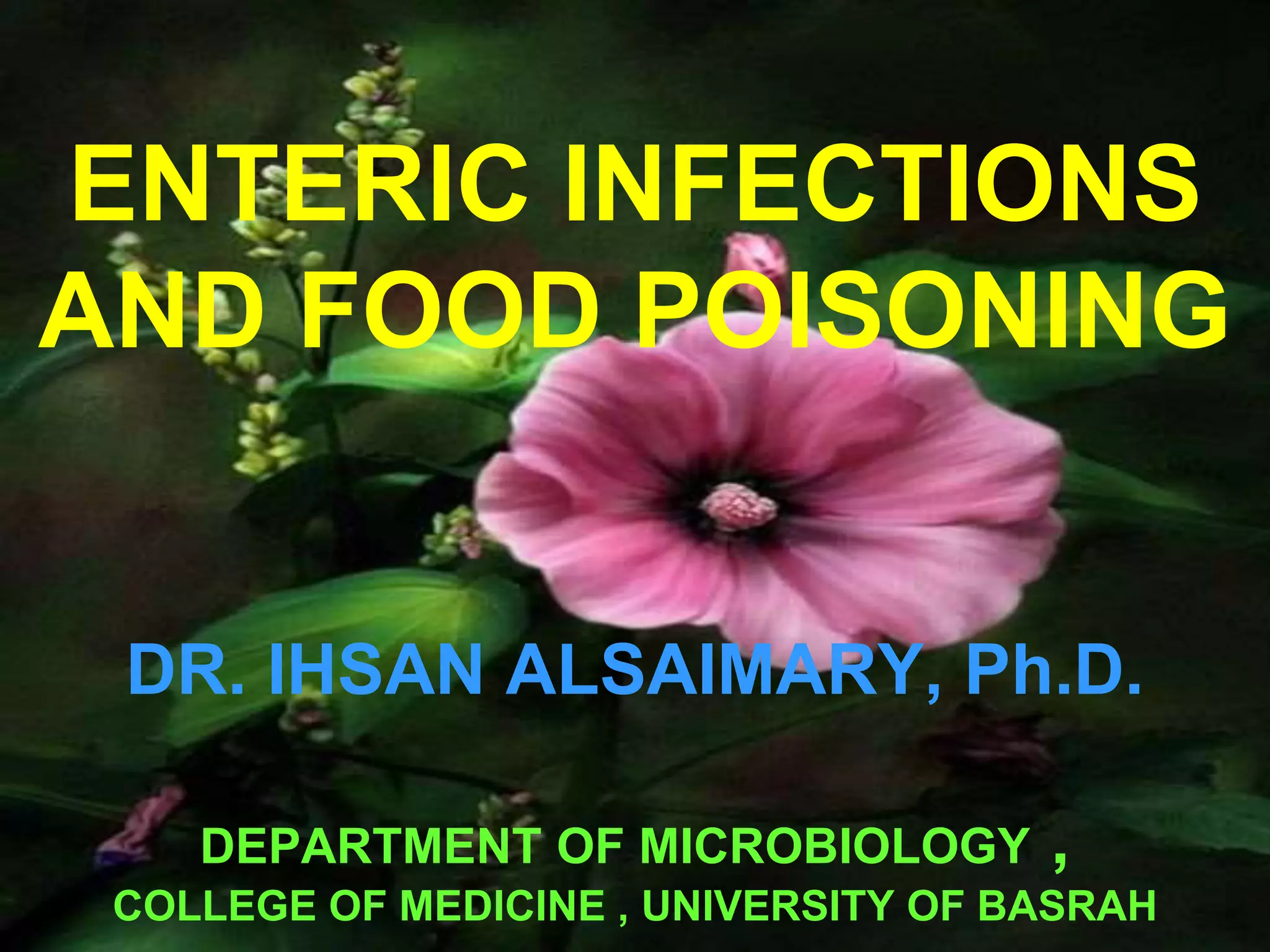 ENTERIC INFECTIONS AND FOOD POISONING

DR. IHSAN ALSAIMARY, Ph.D.

DEPARTMENT OF MICROBIOLOGY ,
COLLEGE OF MEDICINE , UNIVERSITY OF BASRAH